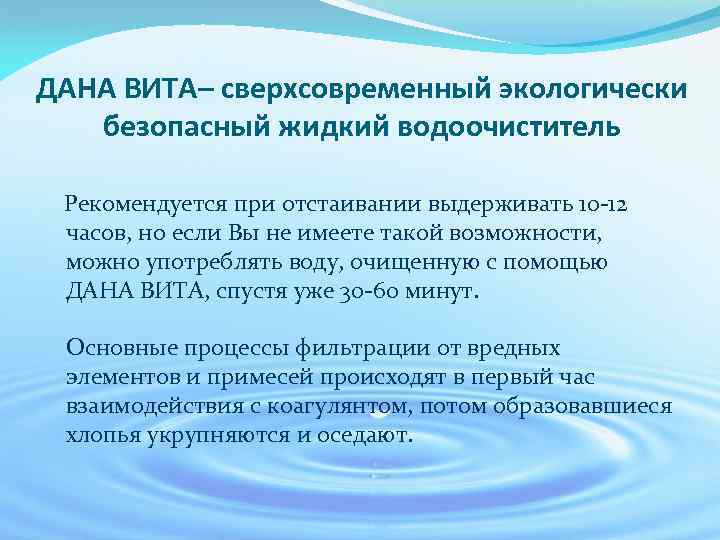 ДАНА ВИТА– сверхсовременный экологически безопасный жидкий водоочиститель

Рекомендуется при отстаивании выдерживать 10-12 часов, но если Вы не имеете такой возможности, можно употреблять воду, очищенную с помощью ДАНА ВИТА, спустя уже 30-60 минут.

Основные процессы фильтрации от вредных элементов и примесей происходят в первый час взаимодействия с коагулянтом, потом образовавшиеся хлопья укрупняются и оседают.